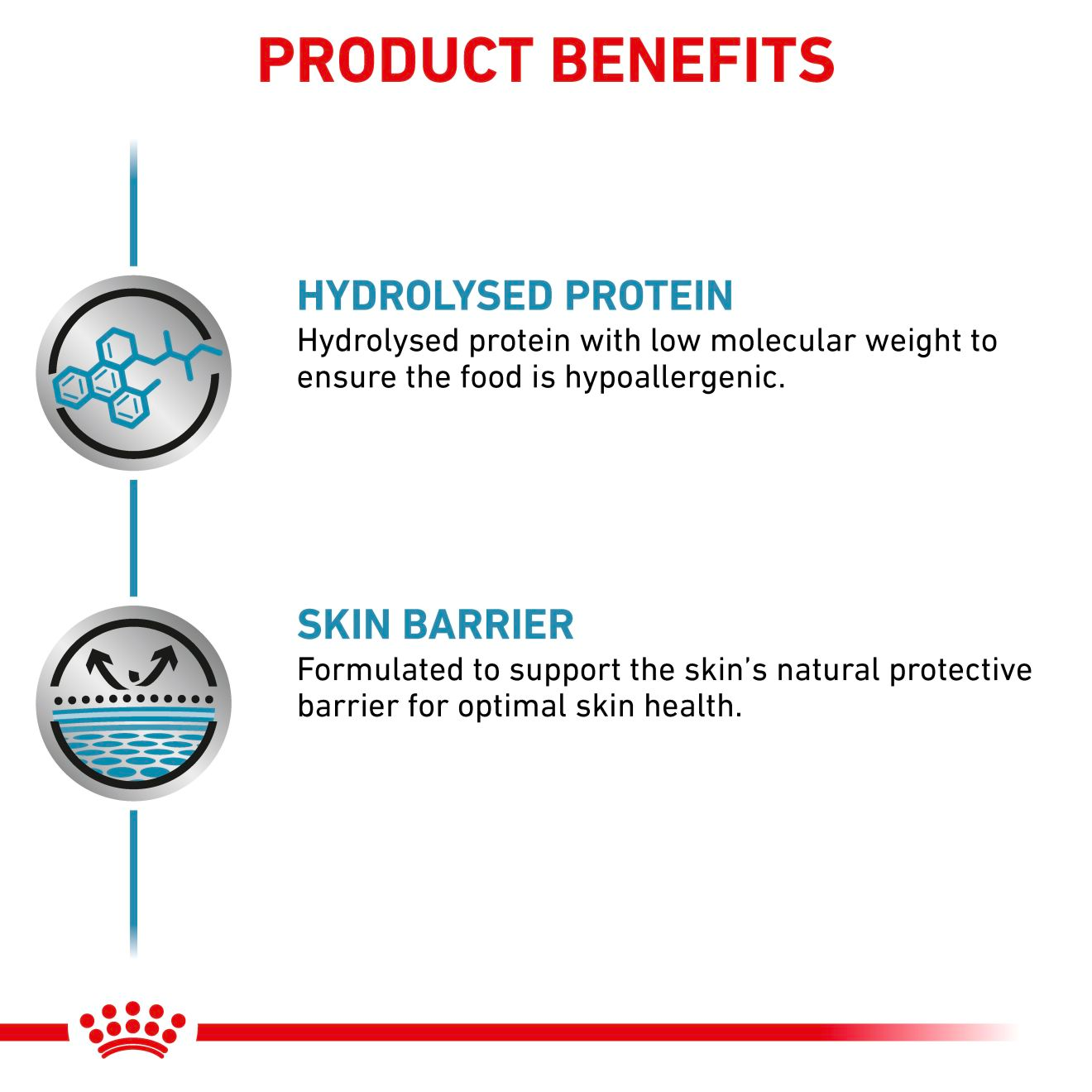 PRODUCT BENEFITS

HYDROLYSED PROTEIN
Hydrolysed protein with low molecular weight to ensure the food is hypoallergenic.

SKIN BARRIER
Formulated to support the skin's natural protective barrier for optimal skin health.